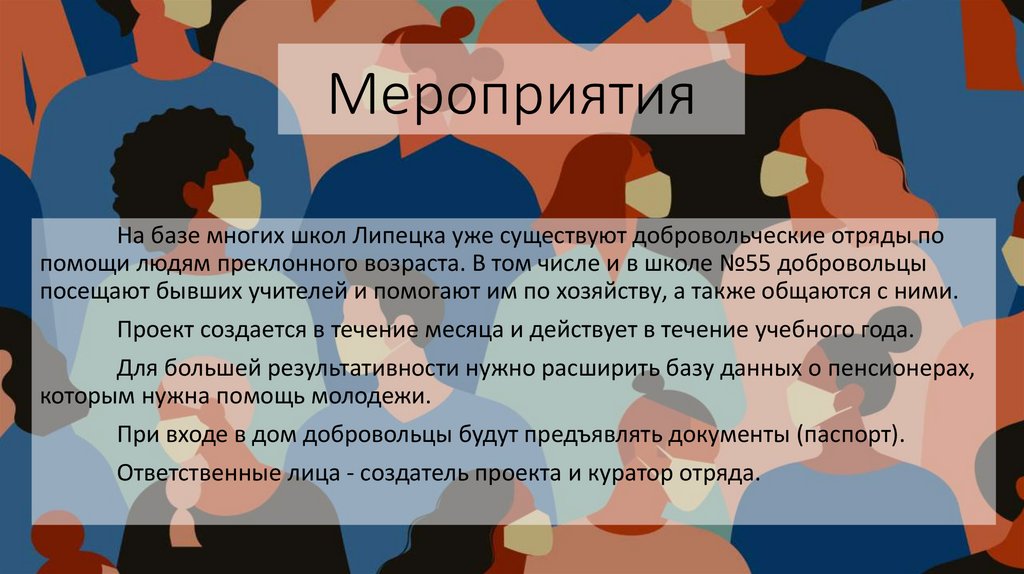 Мероприятия

На базе многих школ Липецка уже существуют добровольческие отряды по помощи людям преклонного возраста. В том числе и в школе №55 добровольцы посещают бывших учителей и помогают им по хозяйству, а также общаются с ними.

Проект создается в течение месяца и действует в течение учебного года.

Для большей результативности нужно расширить базу данных о пенсионерах, которым нужна помощь молодежи.

При входе в дом добровольцы будут предъявлять документы (паспорт).

Ответственные лица - создатель проекта и куратор отряда.